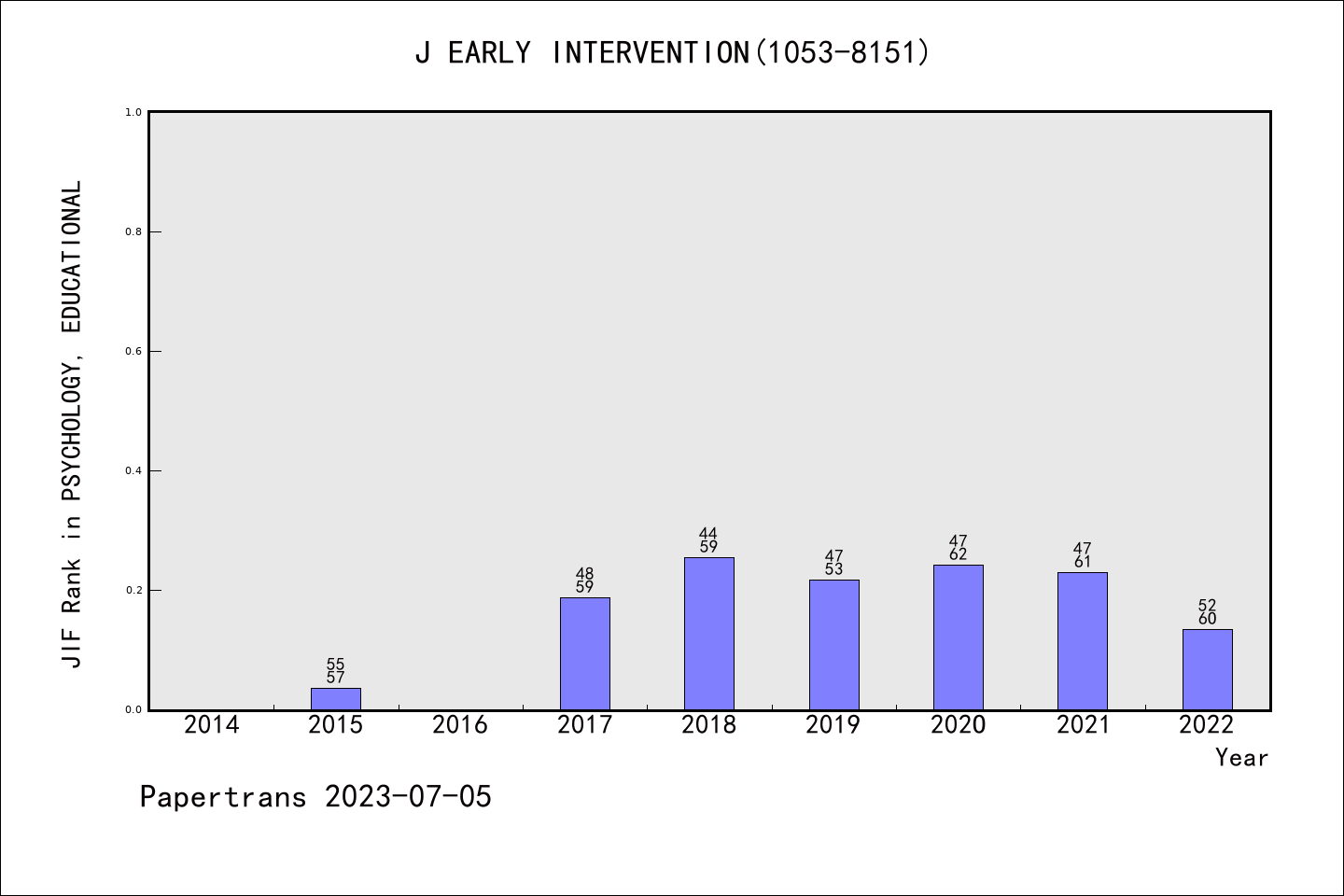 J EARLY INTERVENTION(1053-8151)

JIF Rank in PSYCHOLOGY, EDUCATIONAL

1.0
0.8
0.6
0.4
0.2
0.0

55
57

48
59

44
59

47
53

47
62

47
61

52
60

2014 2015 2016 2017 2018 2019 2020 2021 2022

Year

Papertrans 2023-07-05